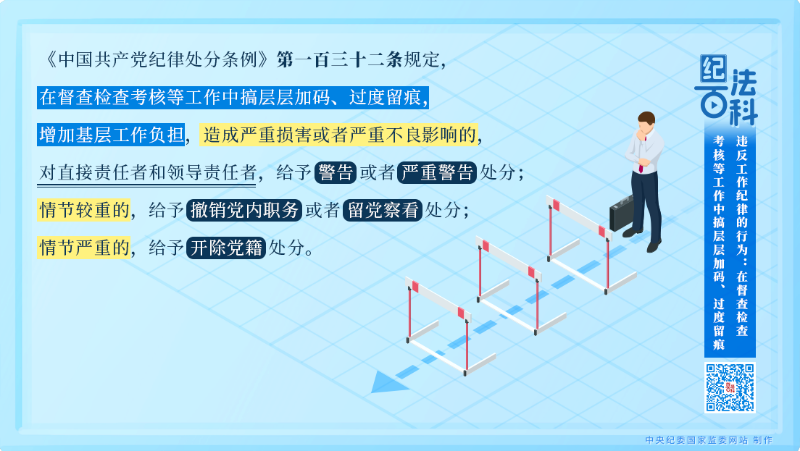 《中国共产党纪律处分条例》第一百三十二条规定，

在督查检查考核等工作中搞层层加码、过度留痕，

增加基层工作负担，造成严重损害或者严重不良影响的，

对直接责任者和领导责任者，给予警告或者严重警告处分；

情节较重的，给予撤销党内职务或者留党察看处分；

情节严重的，给予开除党籍处分。

纪法百科

违反工作纪律的行为：在督查检查考核等工作中搞层层加码、过度留痕

中央纪委国家监委网站 制作